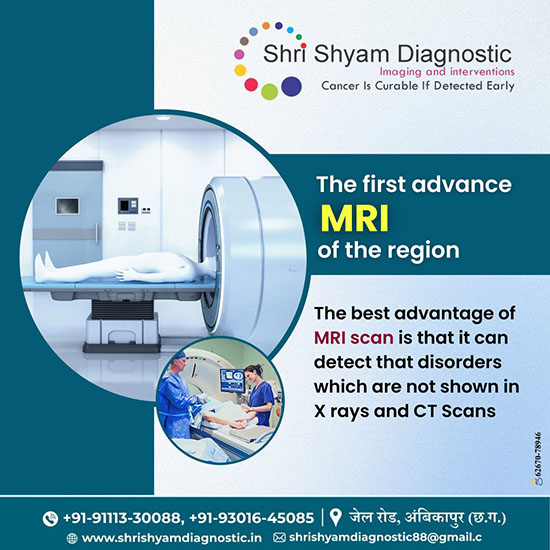 Shri Shyam Diagnostic
Imaging and interventions
Cancer Is Curable If Detected Early

The first advance
MRI
of the region

The best advantage of MRI scan is that it can detect that disorders which are not shown in X rays and CT Scans

62670-78946

+91-91113-30088, +91-93016-45085 | जेल रोड, अंबिकापुर (छ.ग.)
www.shrishyamdiagnostic.in shrishyamdiagnostic88@gmail.c